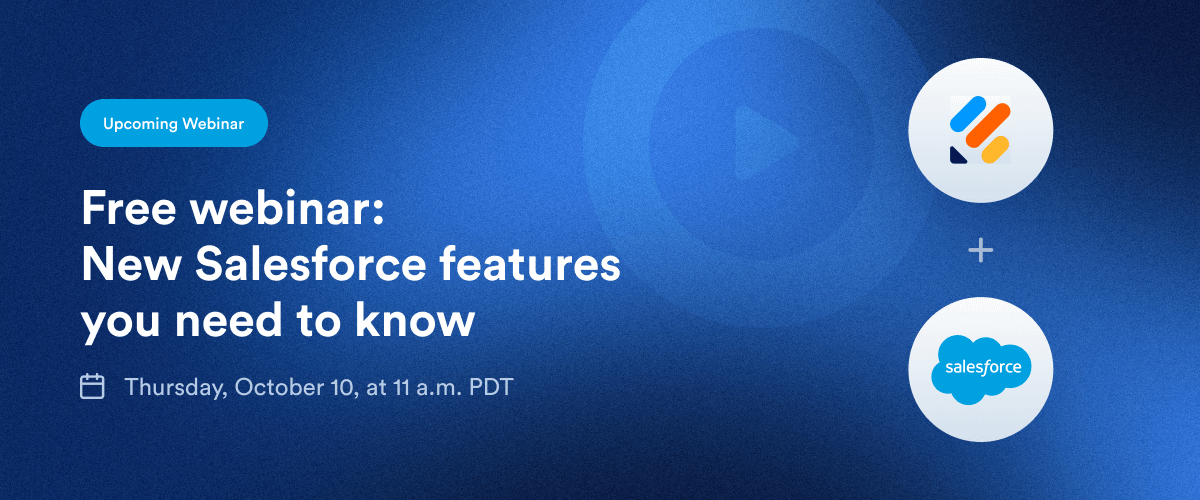 Upcoming Webinar

Free webinar:
New Salesforce features you need to know

Thursday, October 10, at 11 a.m. PDT

+

salesforce